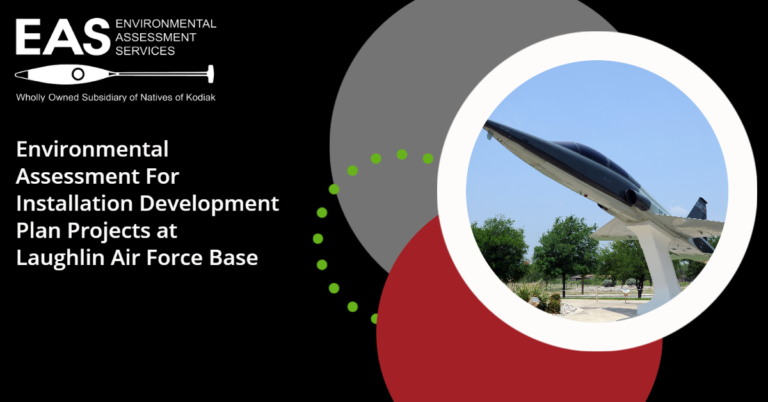 EAS ENVIRONMENTAL ASSESSMENT SERVICES

Wholly Owned Subsidiary of Natives of Kodiak

Environmental Assessment For Installation Development Plan Projects at Laughlin Air Force Base